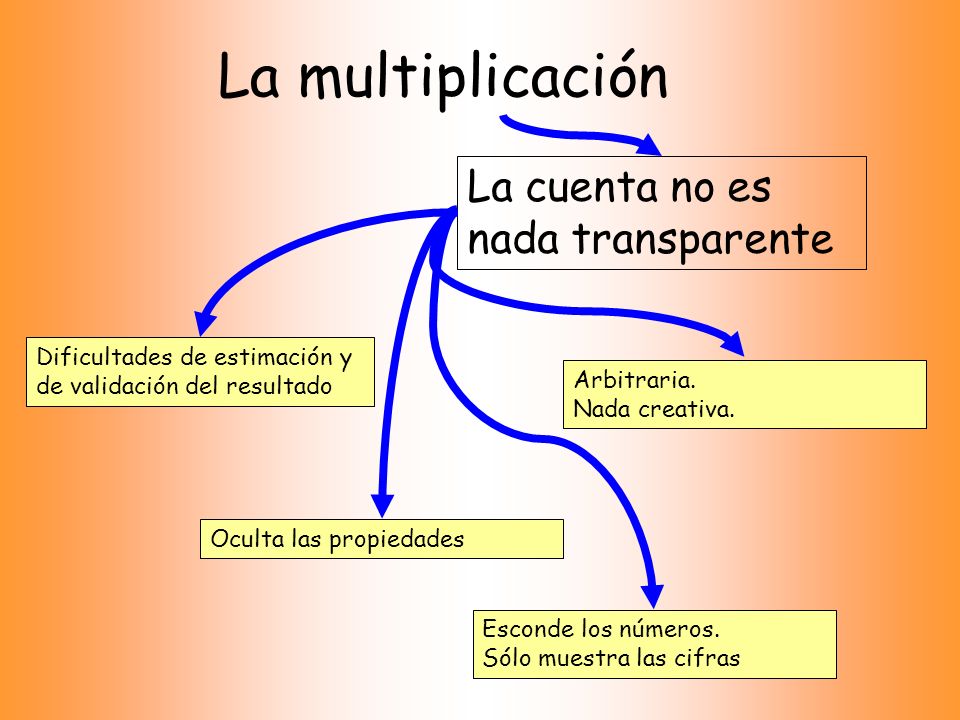 La multiplicación

La cuenta no es nada transparente

Dificultades de estimación y de validación del resultado

Arbitraria.
Nada creativa.

Oculta las propiedades

Esconde los números.
Sólo muestra las cifras